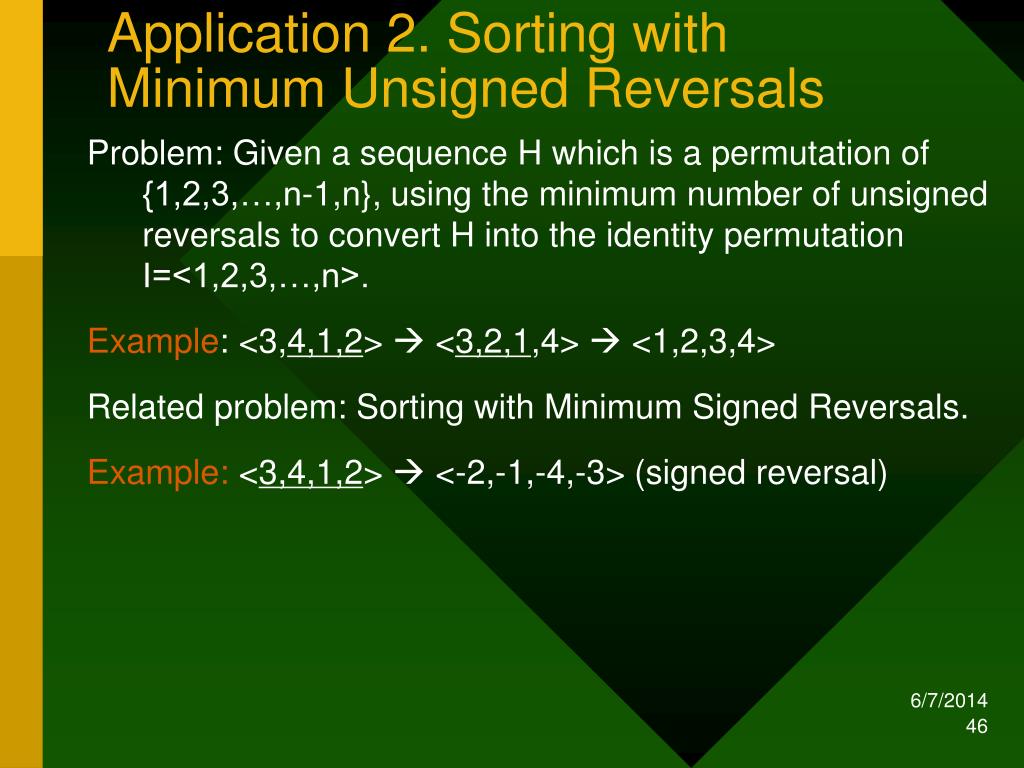 Application 2. Sorting with Minimum Unsigned Reversals

Problem: Given a sequence H which is a permutation of {1,2,3,…,n-1,n}, using the minimum number of unsigned reversals to convert H into the identity permutation I=<1,2,3,…,n>.

Example: <3,4,1,2> → <3,2,1,4> → <1,2,3,4>

Related problem: Sorting with Minimum Signed Reversals.

Example: <3,4,1,2> → <-2,-1,-4,-3> (signed reversal)

6/7/2014
46